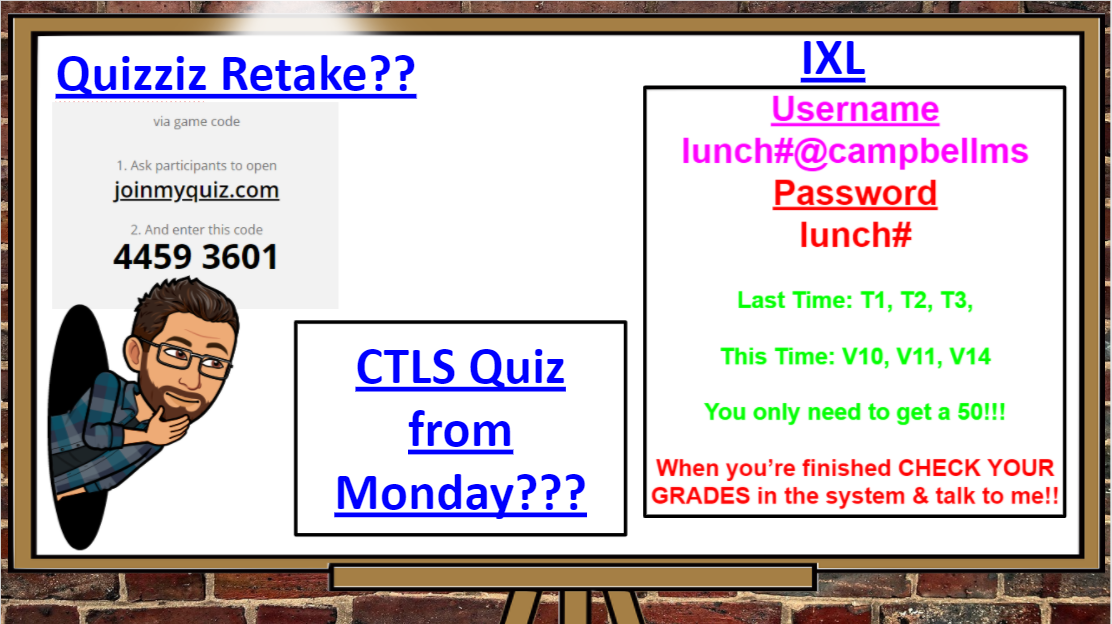 Quizziz Retake??

via game code

1. Ask participants to open
joinmyquiz.com

2. And enter this code
4459 3601

CTLS Quiz from Monday???

IXL

Username
lunch#@campbellms
Password
lunch#

Last Time: T1, T2, T3,

This Time: V10, V11, V14

You only need to get a 50!!!

When you're finished CHECK YOUR GRADES in the system & talk to me!!